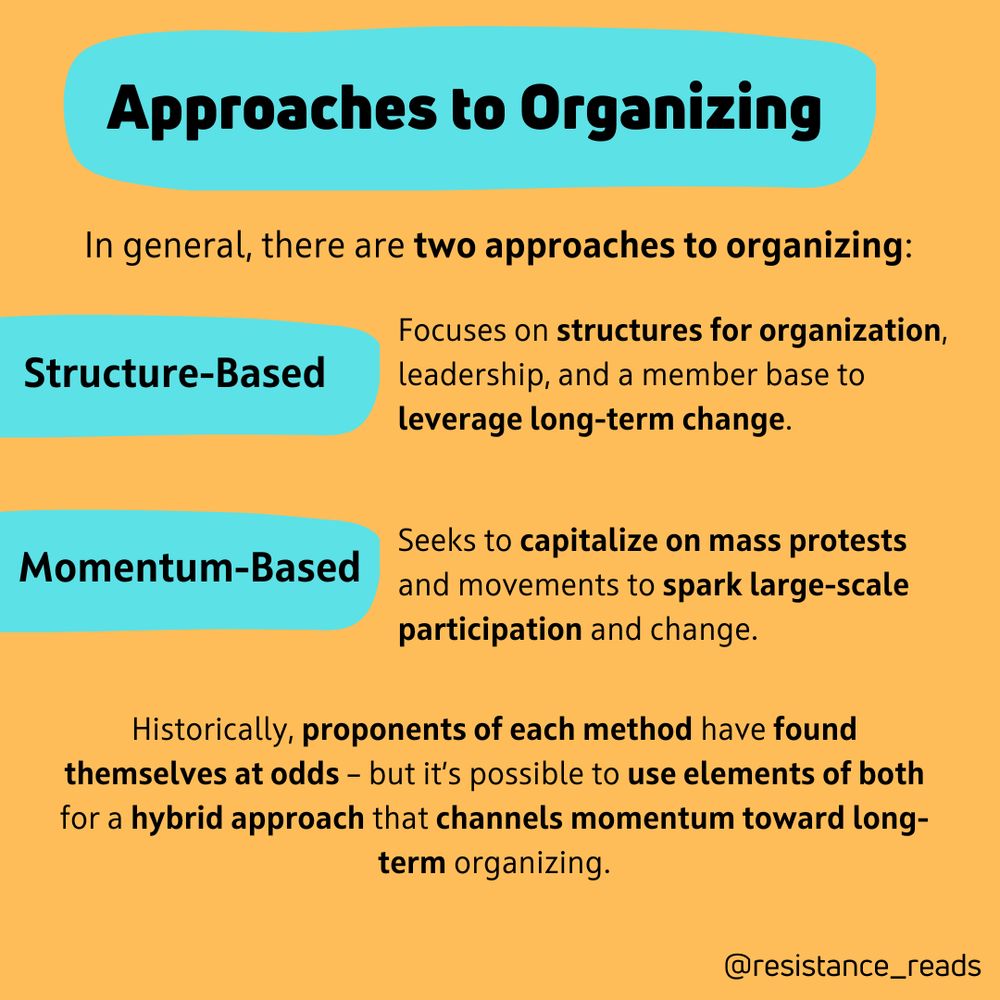 Approaches to Organizing

In general, there are two approaches to organizing:

Structure-Based

Focuses on structures for organization, leadership, and a member base to leverage long-term change.

Momentum-Based

Seeks to capitalize on mass protests and movements to spark large-scale participation and change.

Historically, proponents of each method have found themselves at odds – but it's possible to use elements of both for a hybrid approach that channels momentum toward long-term organizing.

@resistance_reads